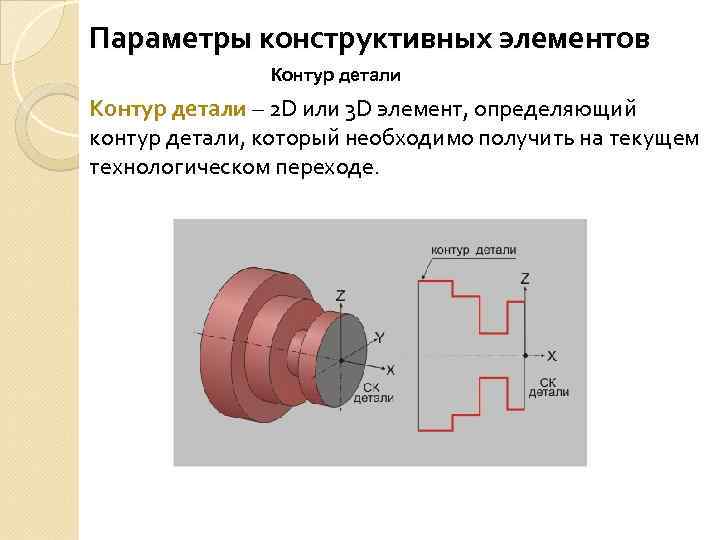 Параметры конструктивных элементов

Контур детали

Контур детали – 2D или 3D элемент, определяющий контур детали, который необходимо получить на текущем технологическом переходе.

Z
Y
X
СК детали

контур детали
Z
X
СК детали